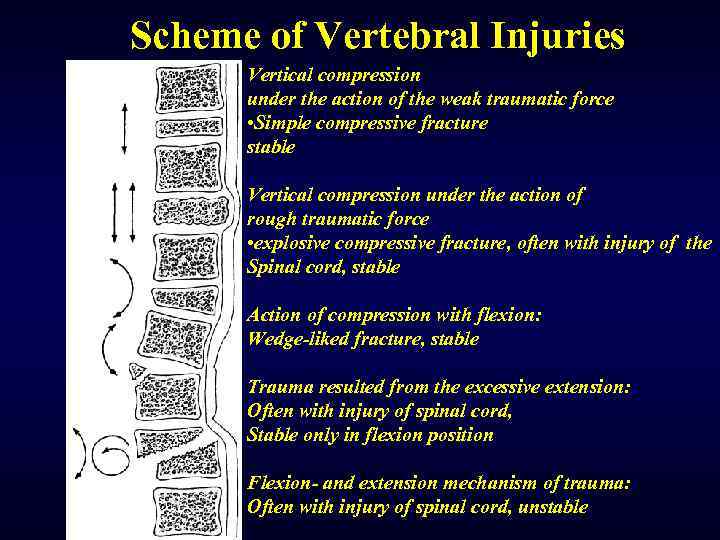 Scheme of Vertebral Injuries

Vertical compression
under the action of the weak traumatic force
•Simple compressive fracture
stable

Vertical compression under the action of
rough traumatic force
•explosive compressive fracture, often with injury of the
Spinal cord, stable

Action of compression with flexion:
Wedge-liked fracture, stable

Trauma resulted from the excessive extension:
Often with injury of spinal cord,
Stable only in flexion position

Flexion- and extension mechanism of trauma:
Often with injury of spinal cord, unstable